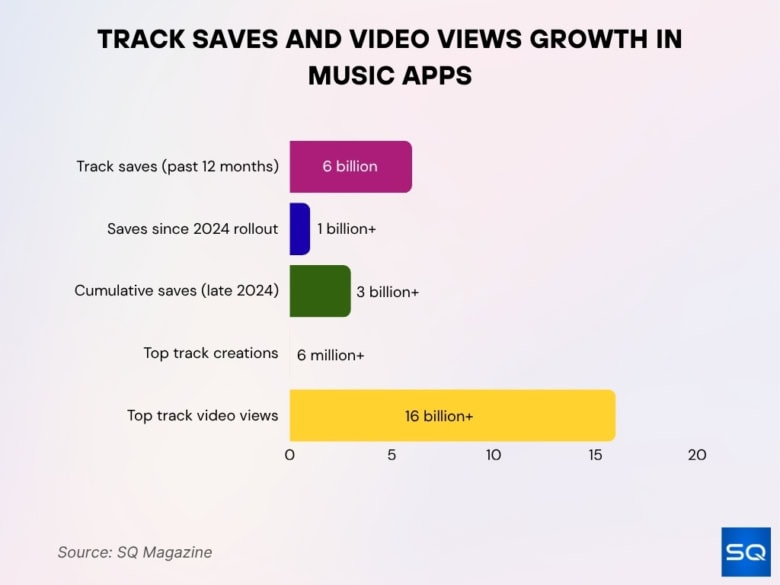 TRACK SAVES AND VIDEO VIEWS GROWTH IN MUSIC APPS

Track saves (past 12 months) 6 billion
Saves since 2024 rollout 1 billion+
Cumulative saves (late 2024) 3 billion+
Top track creations 6 million+
Top track video views 16 billion+

0 5 10 15 20

Source: SQ Magazine

SQ